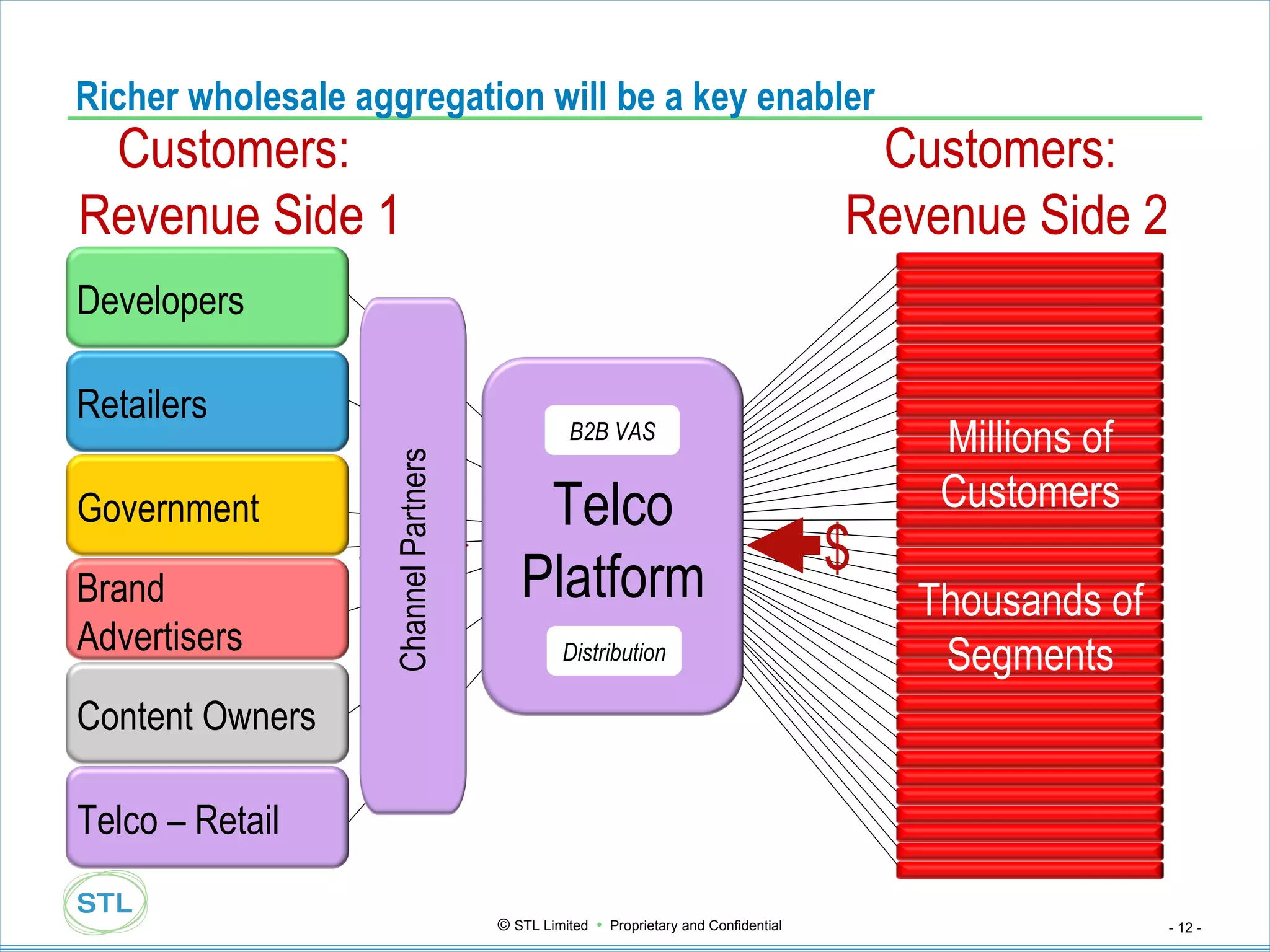 Richer wholesale aggregation will be a key enabler

Customers: Revenue Side 1

Customers: Revenue Side 2

Developers

Retailers

Government

Brand Advertisers

Content Owners

Telco – Retail

Channel Partners

B2B VAS

Telco Platform

Distribution

$

Millions of Customers

Thousands of Segments

STL

© STL Limited • Proprietary and Confidential

- 12 -